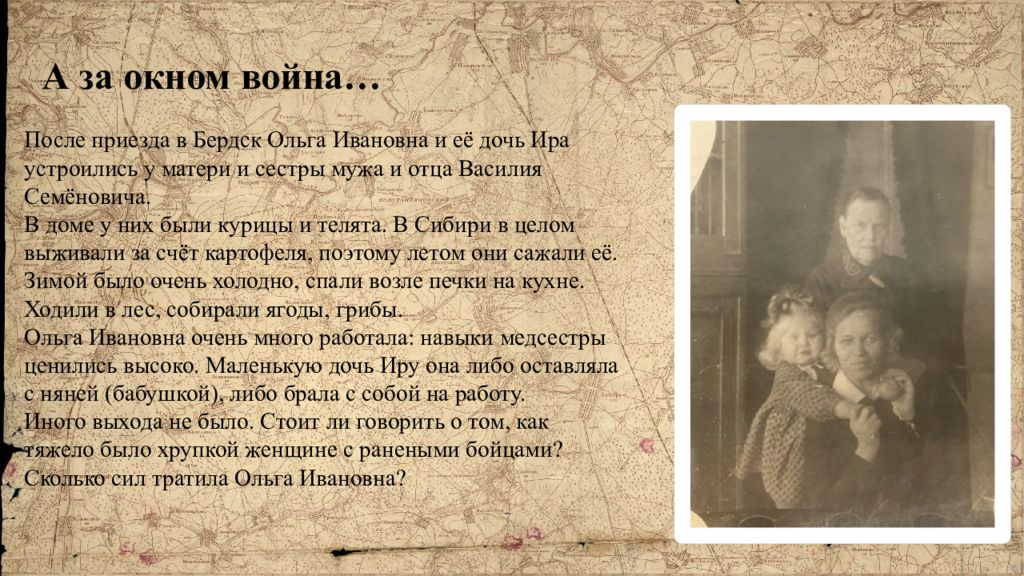 А за окном война…

После приезда в Бердск Ольга Ивановна и её дочь Ира устроились у матери и сестры мужа и отца Василия Семёновича.
В доме у них были курицы и телята. В Сибири в целом выживали за счёт картофеля, поэтому летом они сажали её. Зимой было очень холодно, спали возле печки на кухне. Ходили в лес, собирали ягоды, грибы.
Ольга Ивановна очень много работала: навыки медсестры ценились высоко. Маленькую дочь Иру она либо оставляла с няней (бабушкой), либо брала с собой на работу.
Иного выхода не было. Стоит ли говорить о том, как тяжело было хрупкой женщине с ранеными бойцами? Сколько сил тратила Ольга Ивановна?